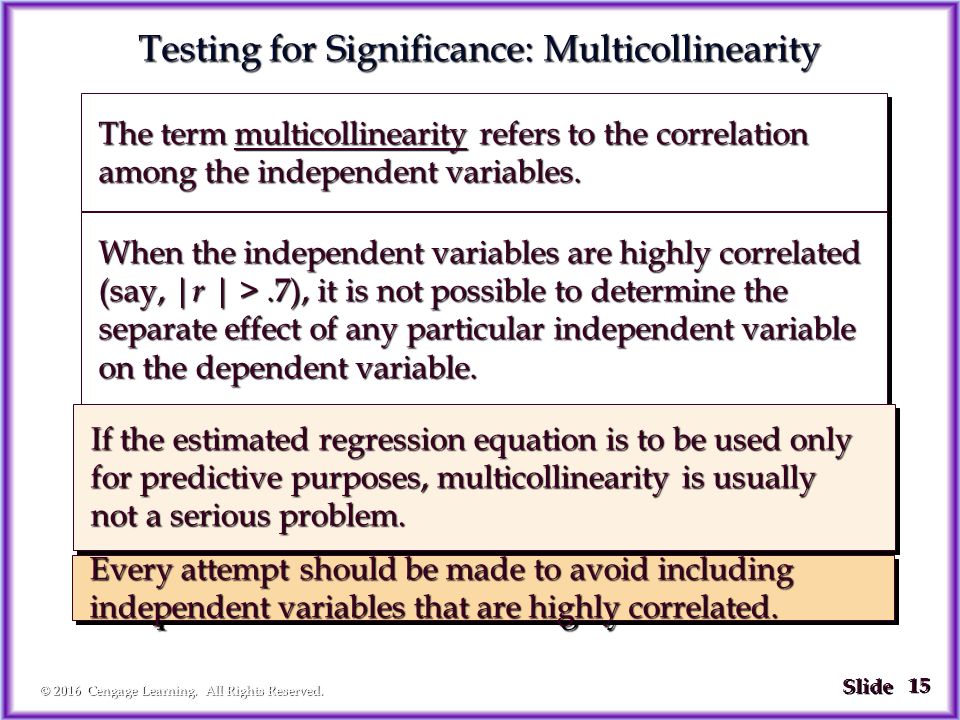 Testing for Significance: Multicollinearity

The term multicollinearity refers to the correlation among the independent variables.

When the independent variables are highly correlated (say, $|r| > .7$), it is not possible to determine the separate effect of any particular independent variable on the dependent variable.

If the estimated regression equation is to be used only for predictive purposes, multicollinearity is usually not a serious problem.

Every attempt should be made to avoid including independent variables that are highly correlated.

© 2016 Cengage Learning. All Rights Reserved.

Slide 15